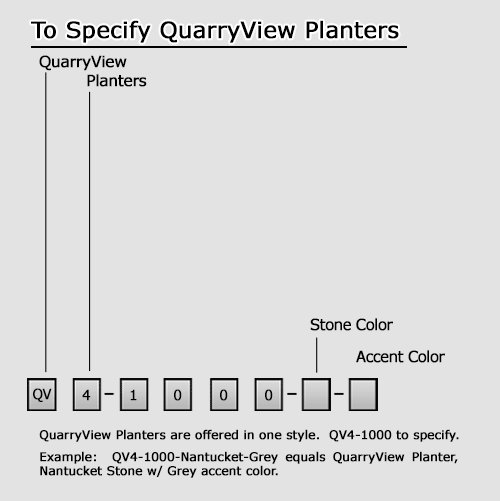 To Specify QuarryView Planters

QuarryView

Planters

Stone Color

Accent Color

QV 4 – 1 0 0 0 – –

QuarryView Planters are offered in one style. QV4-1000 to specify.

Example: QV4-1000-Nantucket-Grey equals QuarryView Planter, Nantucket Stone w/ Grey accent color.